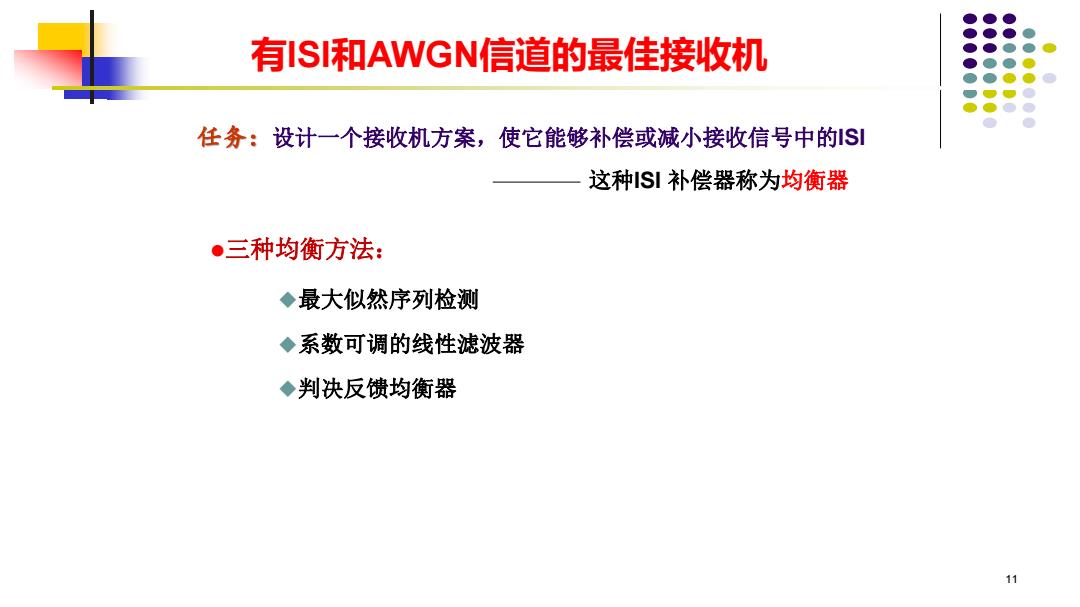 有ISI和AWGN信道的最佳接收机

任务：设计一个接收机方案，使它能够补偿或减小接收信号中的ISI

———— 这种ISI 补偿器称为均衡器

●三种均衡方法：

◆最大似然序列检测

◆系数可调的线性滤波器

◆判决反馈均衡器

11